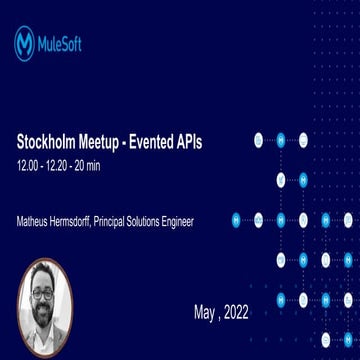 MuleSoft

Stockholm Meetup - Evented APIs
12.00 - 12.20 - 20 min

Matheus Hermsdorff, Principal Solutions Engineer

May , 2022